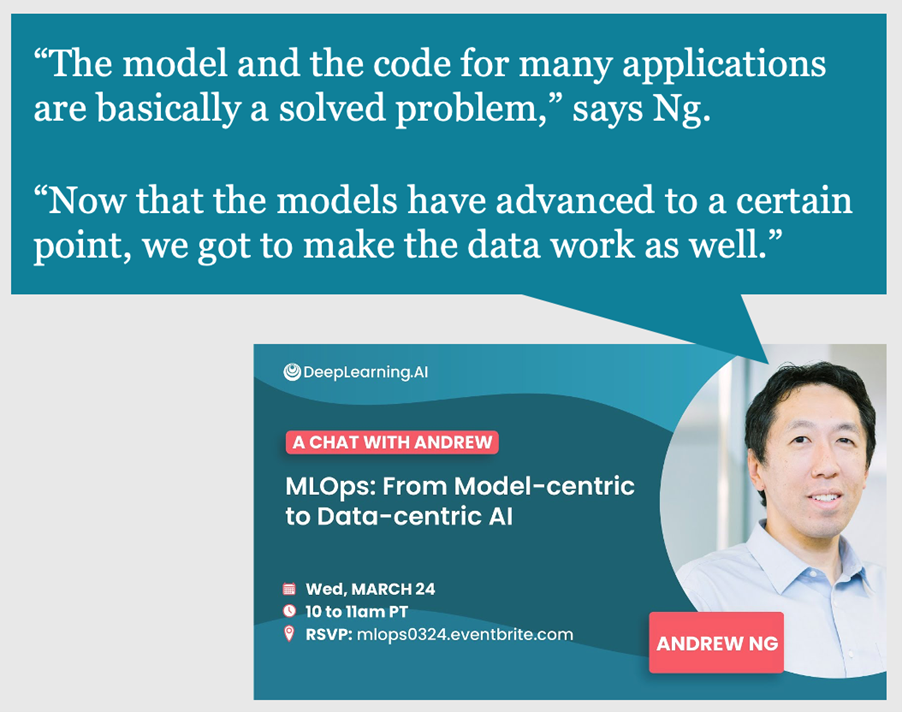 “The model and the code for many applications are basically a solved problem,” says Ng.

“Now that the models have advanced to a certain point, we got to make the data work as well.”

DeepLearning.AI

A CHAT WITH ANDREW

MLOps: From Model-centric to Data-centric AI

Wed, MARCH 24
10 to 11am PT
RSVP: mlops0324.eventbrite.com

ANDREW NG